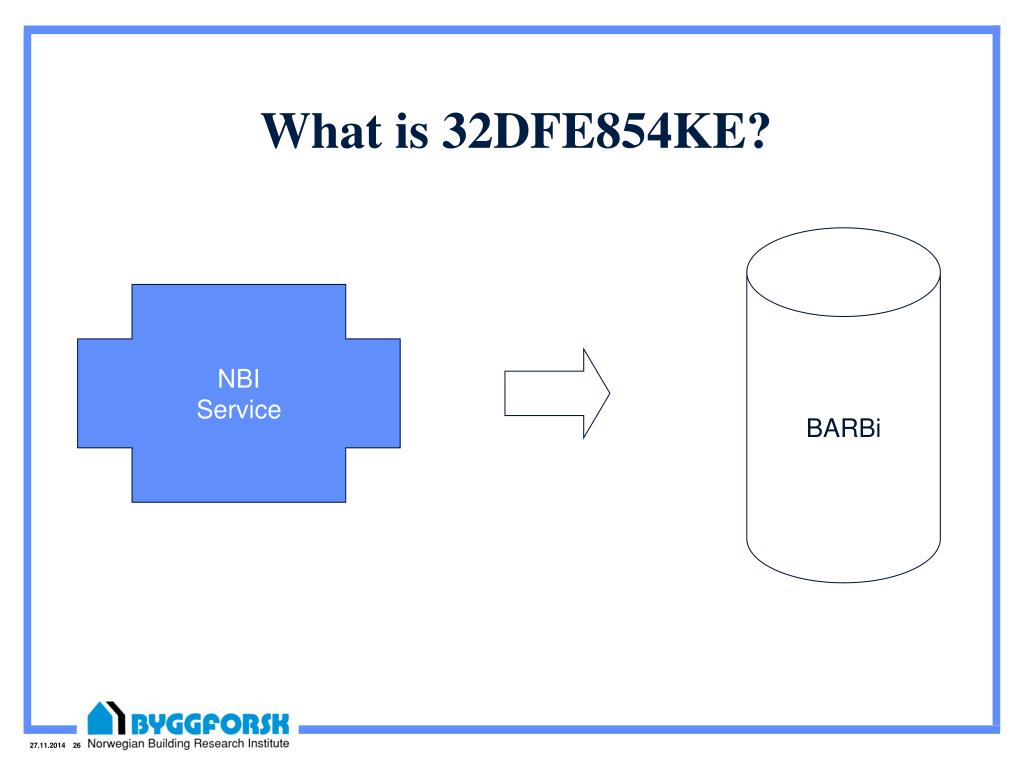 What is 32DFE854KE?

NBI
Service

BARBi

BYGGFORSK
27.11.2014 26 Norwegian Building Research Institute